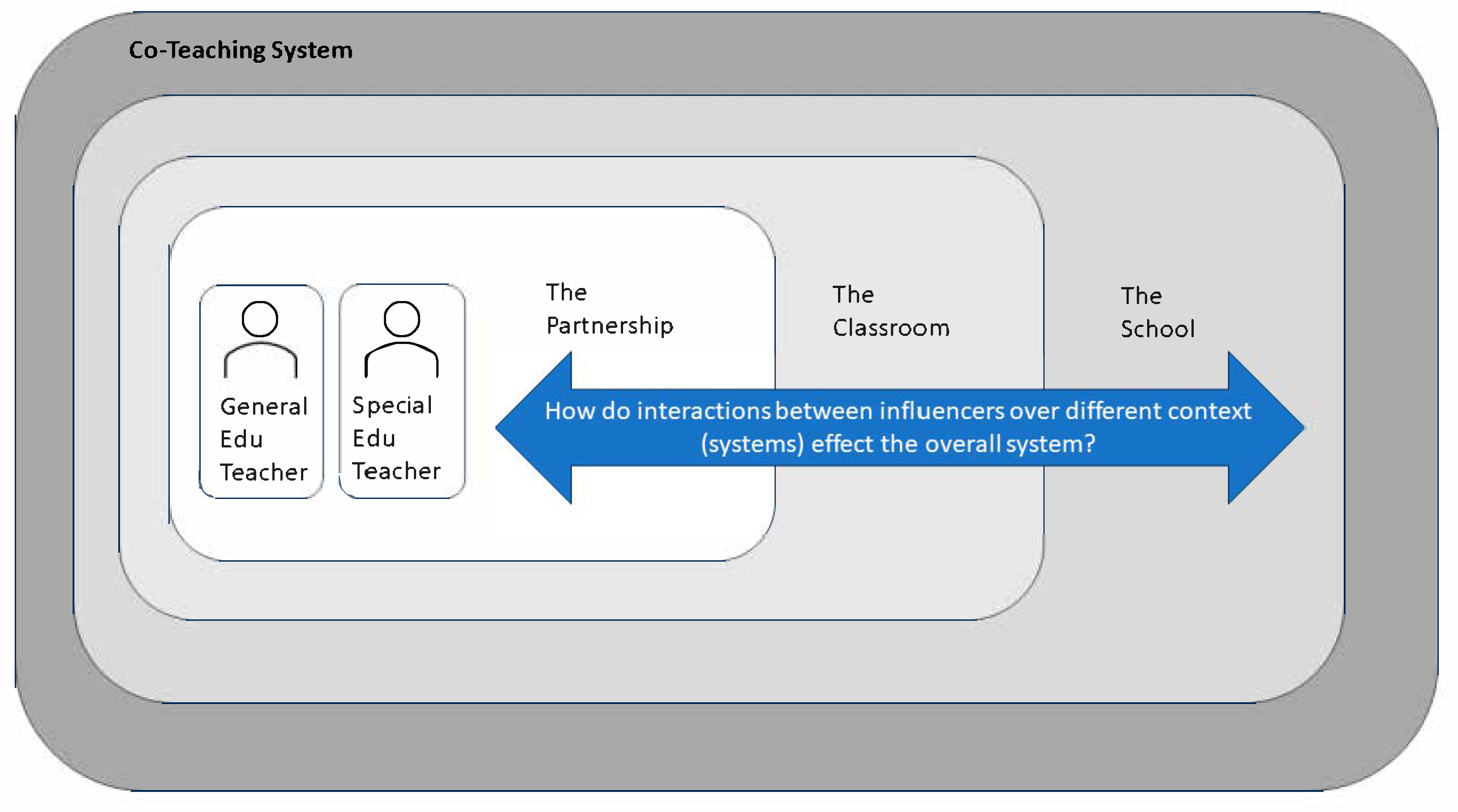 Co-Teaching System

General Edu Teacher

Special Edu Teacher

The Partnership

The Classroom

The School

How do interactions between influencers over different context (systems) effect the overall system?